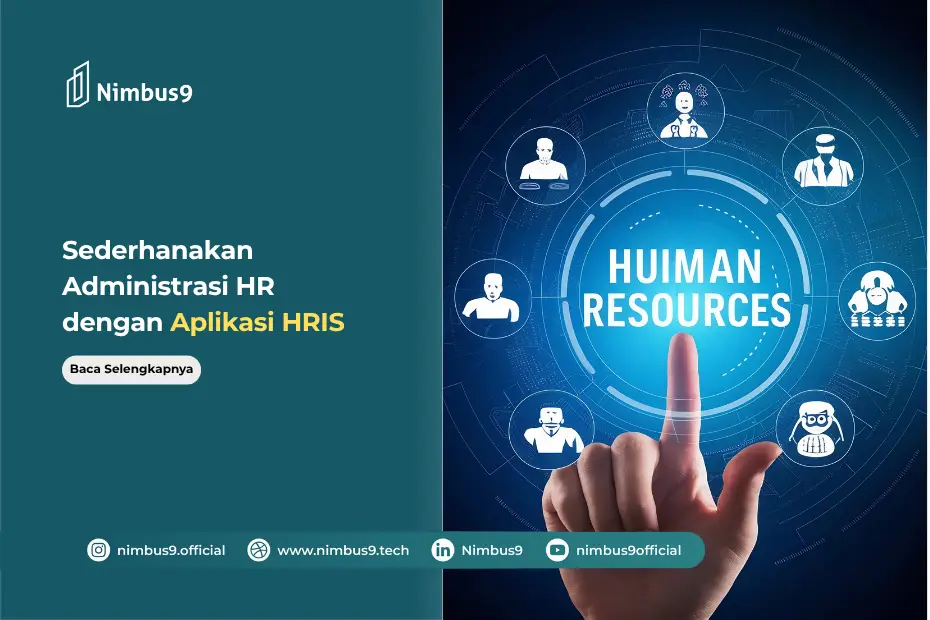 Nimbus9

Sederhanakan Administrasi HR dengan Aplikasi HRIS

Baca Selengkapnya

HUIMAN RESOURCES

nimbus9.official www.nimbus9.tech Nimbus9 nimbus9official